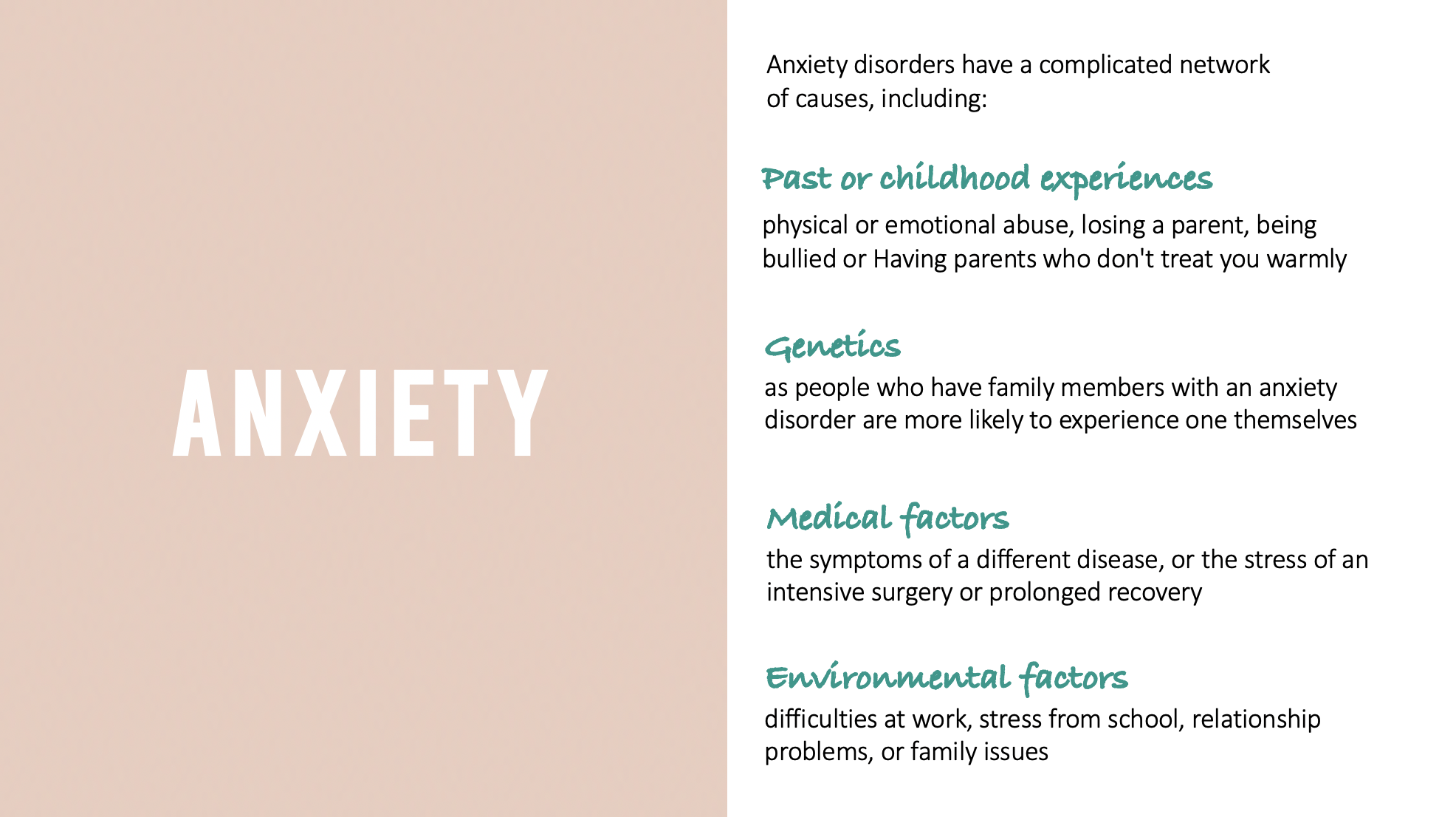 ANXIETY

Anxiety disorders have a complicated network of causes, including:

Past or childhood experiences

physical or emotional abuse, losing a parent, being bullied or Having parents who don't treat you warmly

Genetics

as people who have family members with an anxiety disorder are more likely to experience one themselves

Medical factors

the symptoms of a different disease, or the stress of an intensive surgery or prolonged recovery

Environmental factors

difficulties at work, stress from school, relationship problems, or family issues